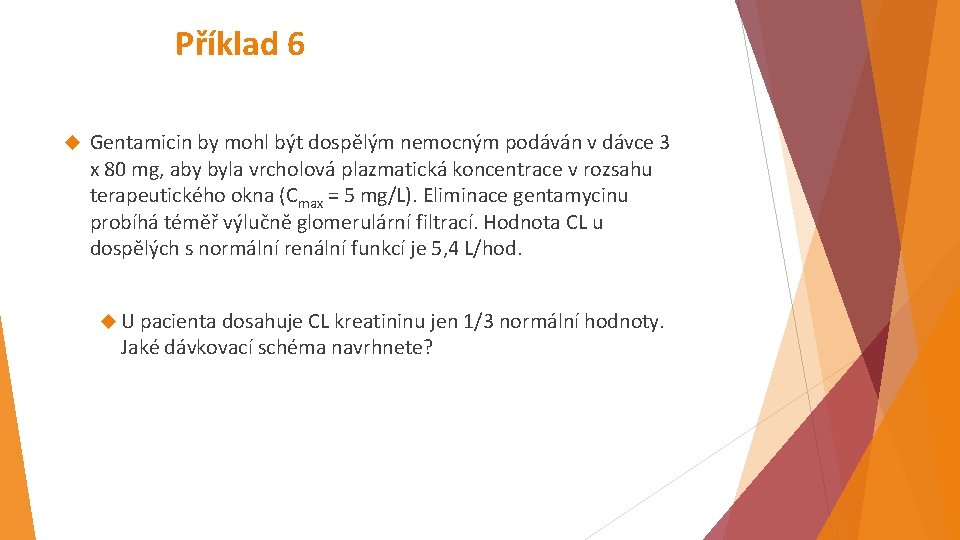 Příklad 6

Gentamicin by mohl být dospělým nemocným podáván v dávce 3 x 80 mg, aby byla vrcholová plazmatická koncentrace v rozsahu terapeutického okna ($C_{max}$ = 5 mg/L). Eliminace gentamycinu probíhá téměř výlučně glomerulární filtrací. Hodnota CL u dospělých s normální renální funkcí je 5,4 L/hod.

U pacienta dosahuje CL kreatininu jen 1/3 normální hodnoty. Jaké dávkovací schéma navrhnete?